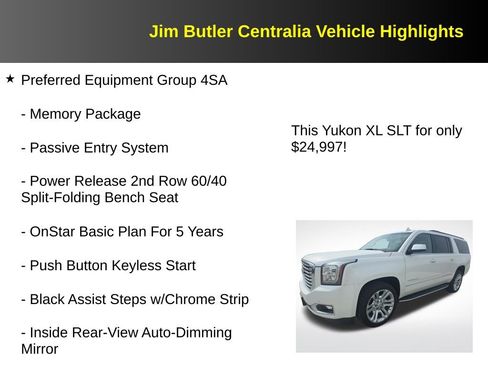 Jim Butler Centralia Vehicle Highlights

★ Preferred Equipment Group 4SA

- Memory Package

- Passive Entry System

- Power Release 2nd Row 60/40 Split-Folding Bench Seat

- OnStar Basic Plan For 5 Years

- Push Button Keyless Start

- Black Assist Steps w/Chrome Strip

- Inside Rear-View Auto-Dimming Mirror

This Yukon XL SLT for only $24,997!